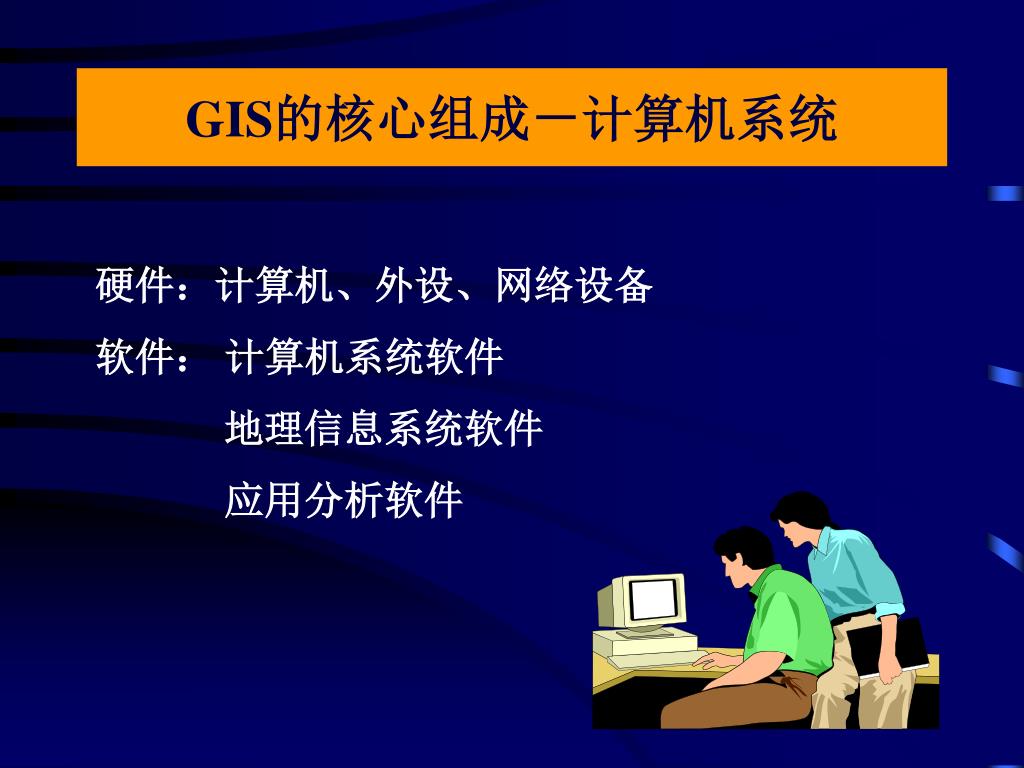 GIS的核心组成－计算机系统

硬件：计算机、外设、网络设备

软件： 计算机系统软件

地理信息系统软件

应用分析软件